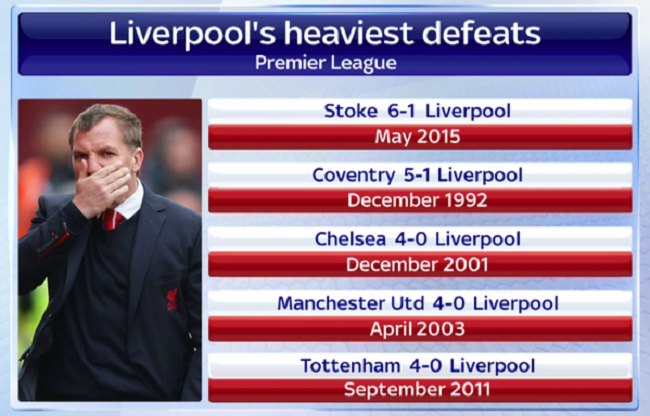 Liverpool's heaviest defeats
Premier League

Stoke 6-1 Liverpool
May 2015

Coventry 5-1 Liverpool
December 1992

Chelsea 4-0 Liverpool
December 2001

Manchester Utd 4-0 Liverpool
April 2003

Tottenham 4-0 Liverpool
September 2011